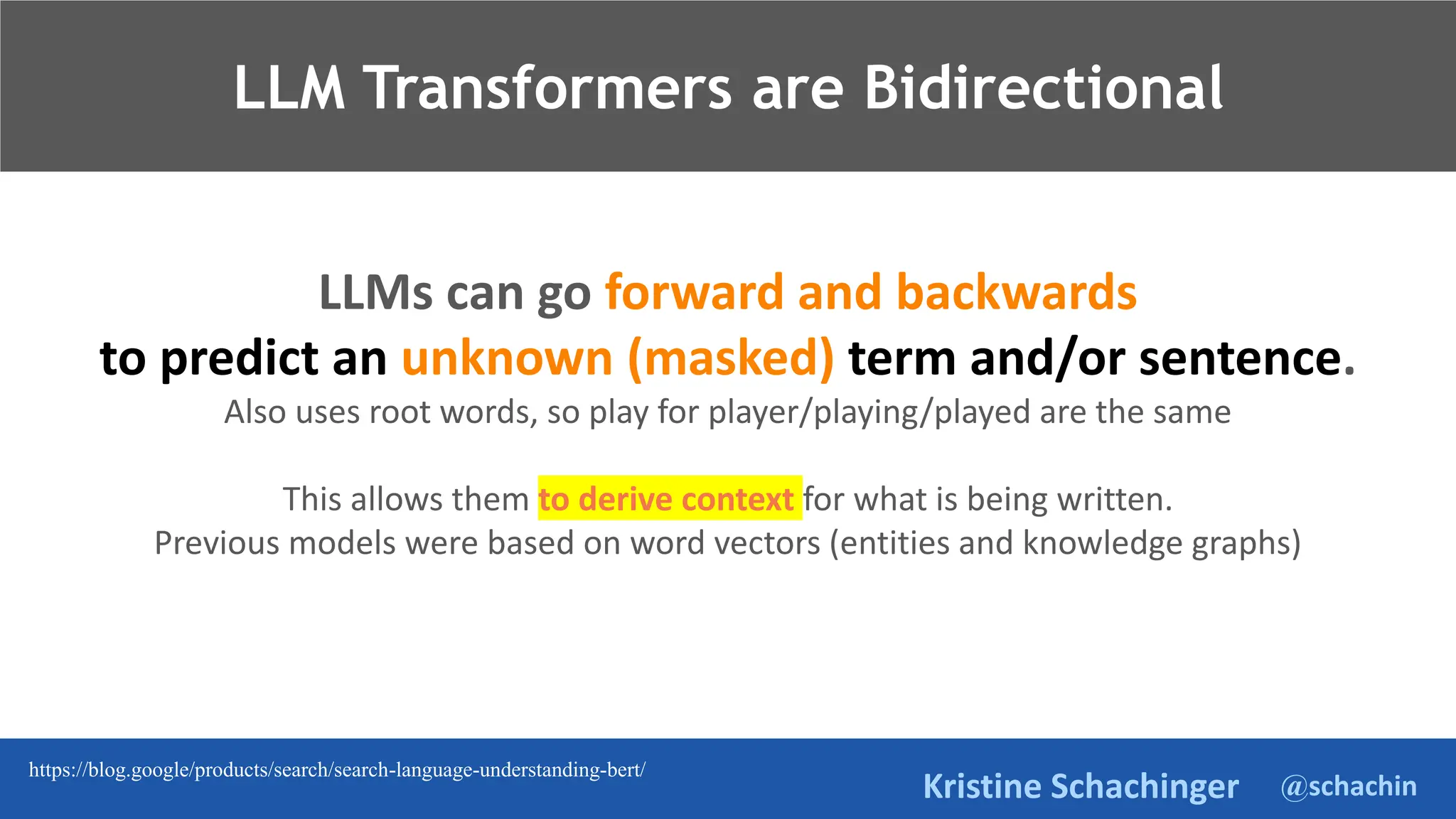 LLM Transformers are Bidirectional

LLMs can go forward and backwards to predict an unknown (masked) term and/or sentence.

Also uses root words, so play for player/playing/played are the same

This allows them to derive context for what is being written.
Previous models were based on word vectors (entities and knowledge graphs)

https://blog.google/products/search/search-language-understanding-bert/

Kristine Schachinger @schachin